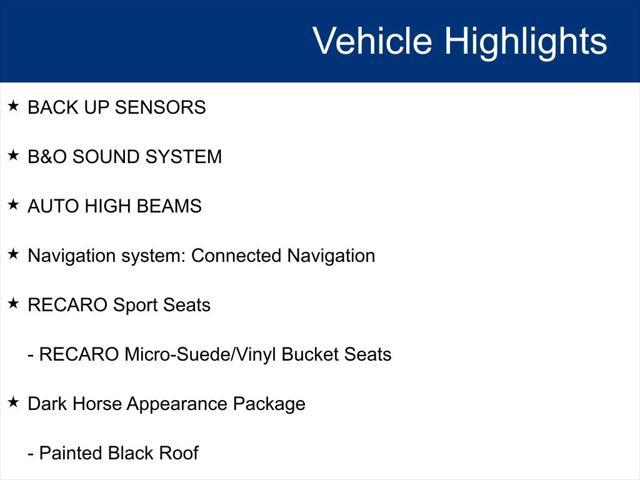 Vehicle Highlights

★ BACK UP SENSORS

★ B&O SOUND SYSTEM

★ AUTO HIGH BEAMS

★ Navigation system: Connected Navigation

★ RECARO Sport Seats

- RECARO Micro-Suede/Vinyl Bucket Seats

★ Dark Horse Appearance Package

- Painted Black Roof